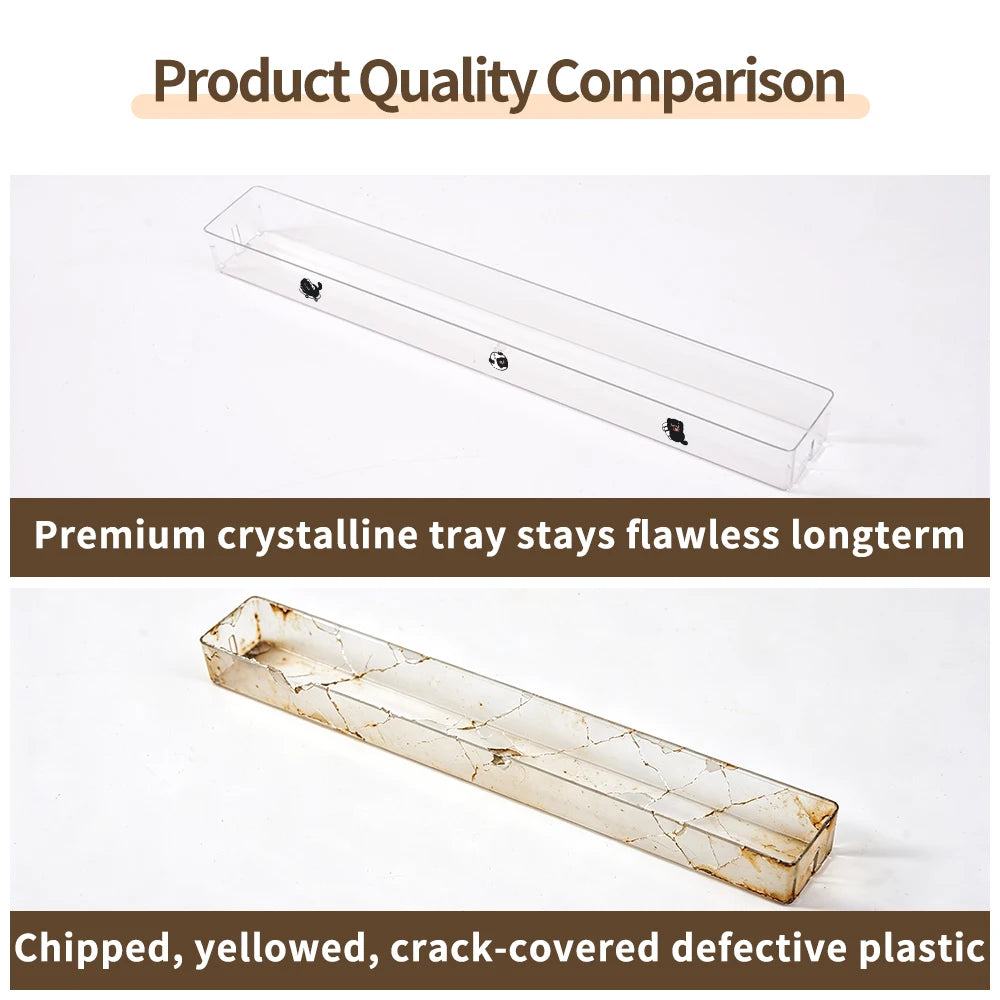 Product Quality Comparison

Premium crystalline tray stays flawless longterm

Chipped, yellowed, crack-covered defective plastic